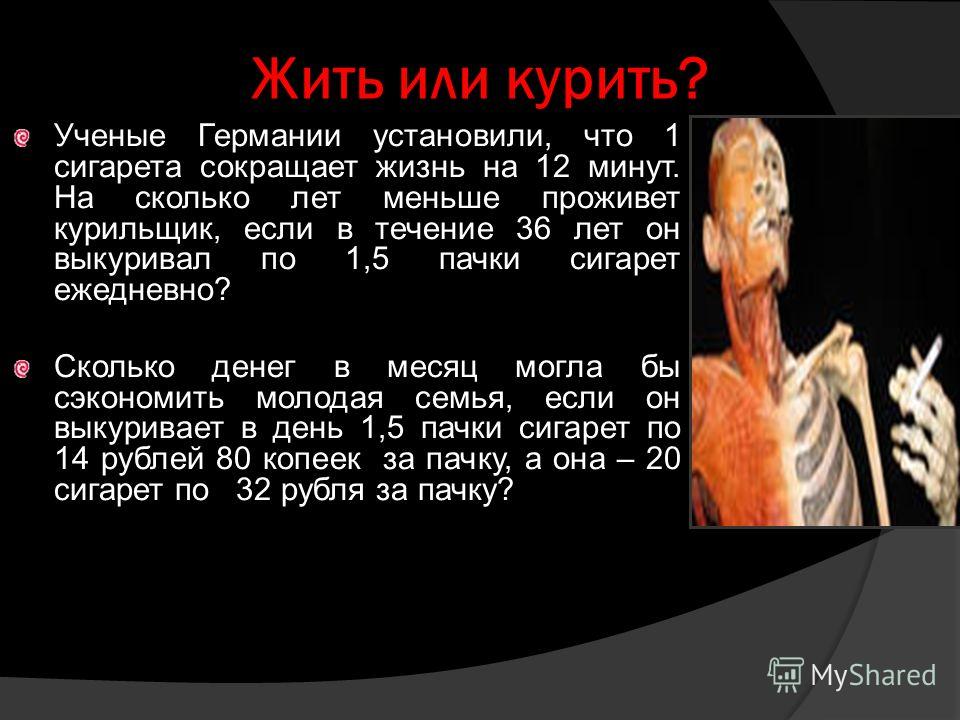 Жить или курить?

Ученые Германии установили, что 1 сигарета сокращает жизнь на 12 минут. На сколько лет меньше проживет курильщик, если в течение 36 лет он выкуривал по 1,5 пачки сигарет ежедневно?

Сколько денег в месяц могла бы сэкономить молодая семья, если он выкуривает в день 1,5 пачки сигарет по 14 рублей 80 копеек за пачку, а она – 20 сигарет по 32 рубля за пачку?

MyShared